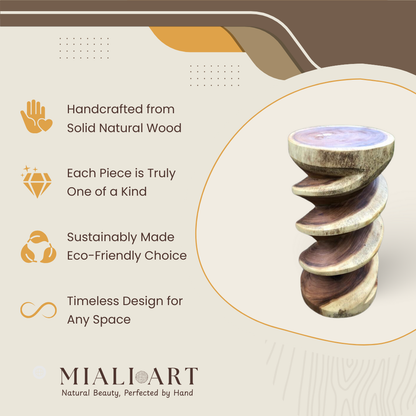 Handcrafted from Solid Natural Wood

Each Piece is Truly One of a Kind

Sustainably Made Eco-Friendly Choice

Timeless Design for Any Space

MIALI ART
Natural Beauty, Perfected by Hand